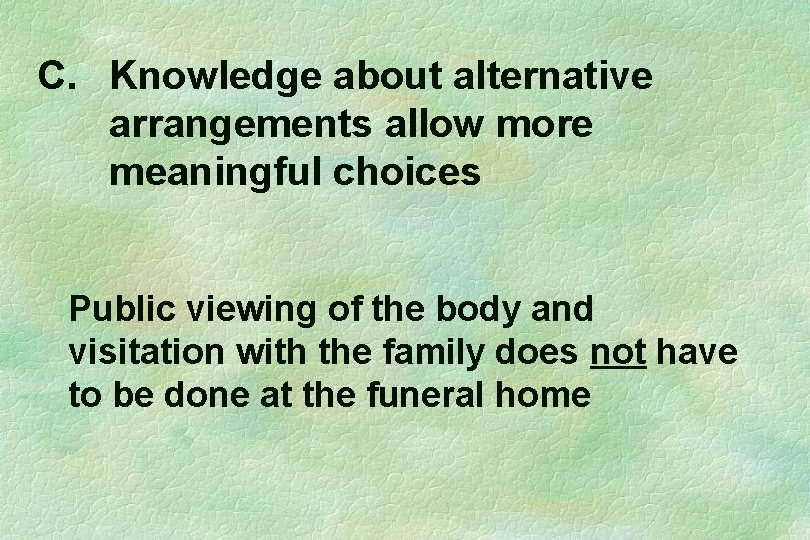 C. Knowledge about alternative arrangements allow more meaningful choices

Public viewing of the body and visitation with the family does not have to be done at the funeral home